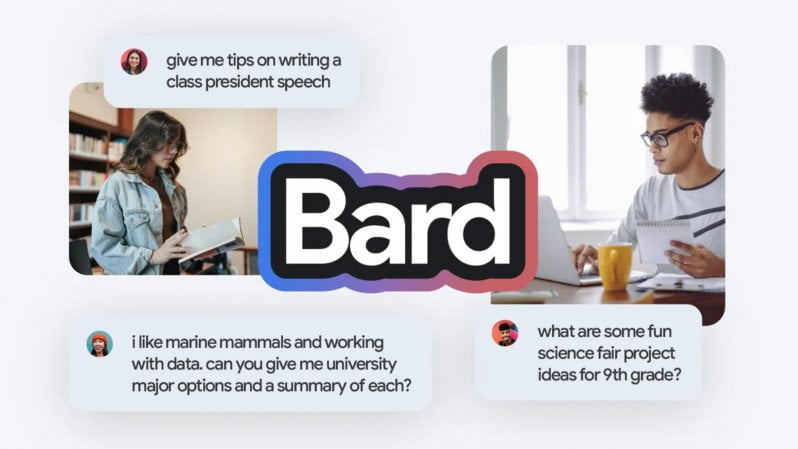 give me tips on writing a class president speech

Bard

i like marine mammals and working with data. can you give me university major options and a summary of each?

what are some fun science fair project ideas for 9th grade?